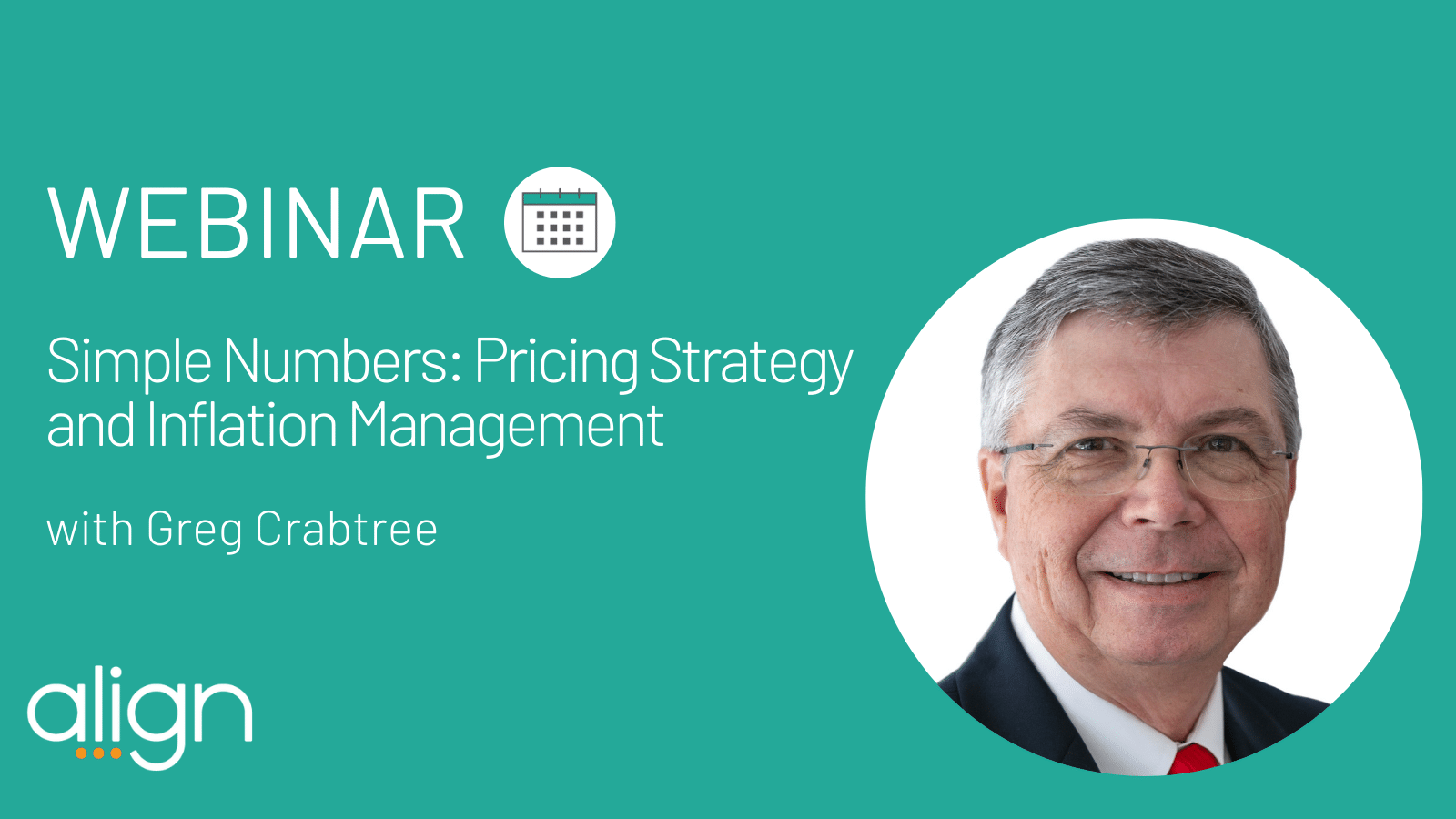 WEBINAR

Simple Numbers: Pricing Strategy and Inflation Management

with Greg Crabtree

align